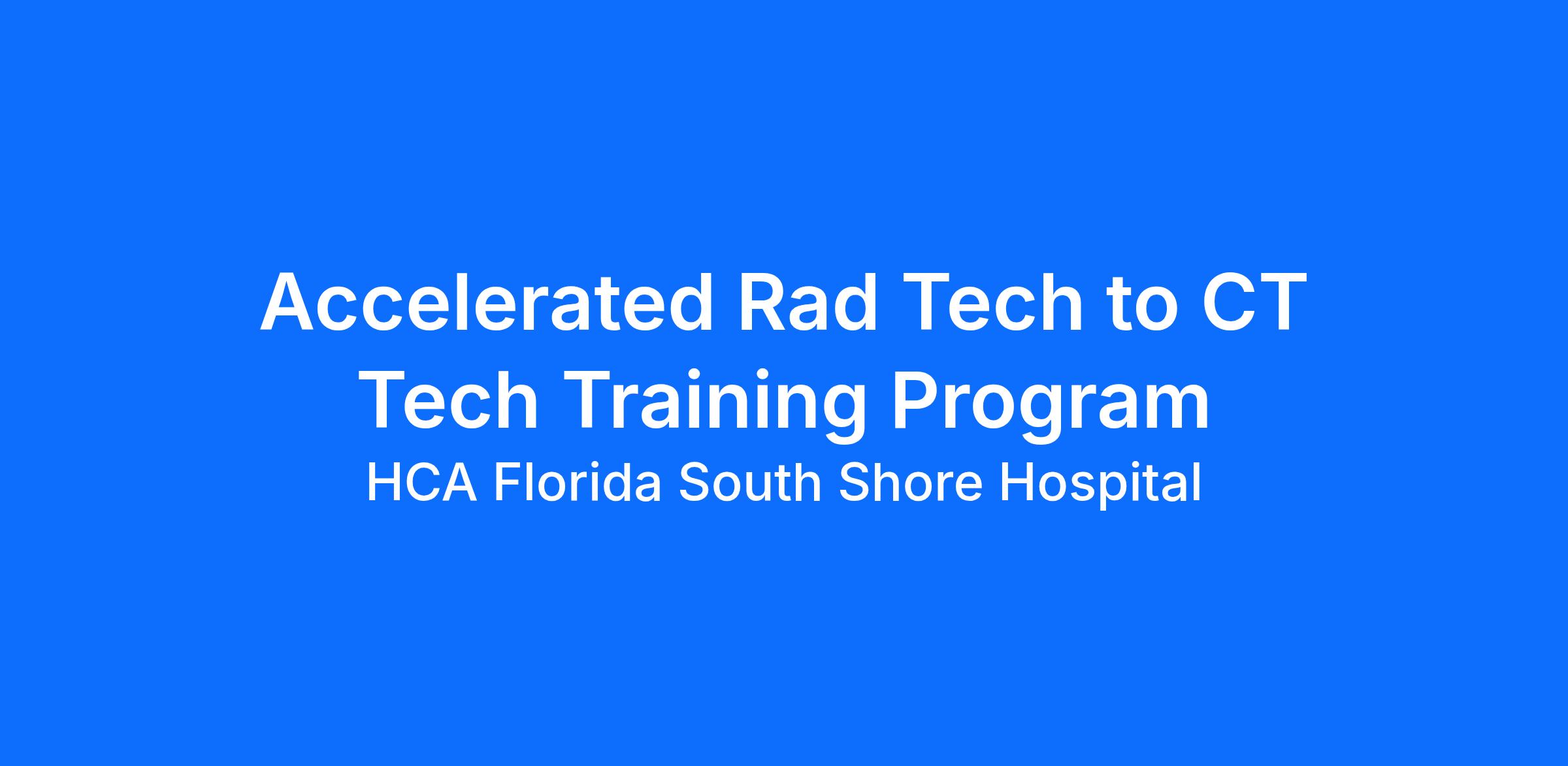 Accelerated Rad Tech to CT Tech Training Program

HCA Florida South Shore Hospital